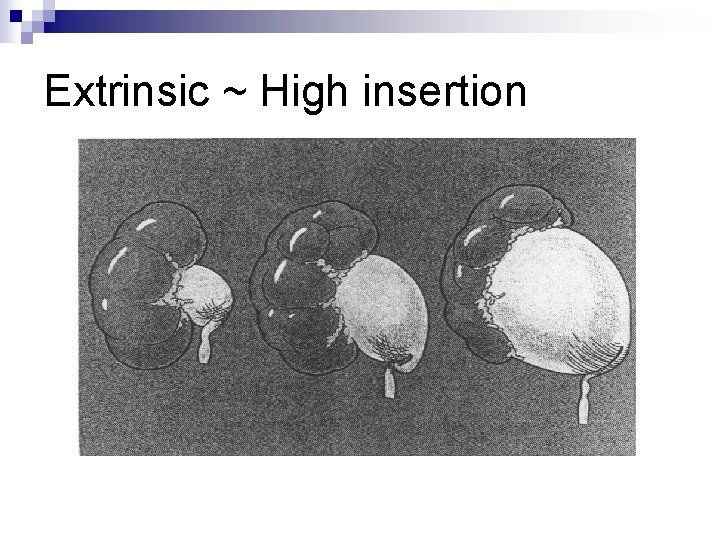 Extrinsic ~ High insertion